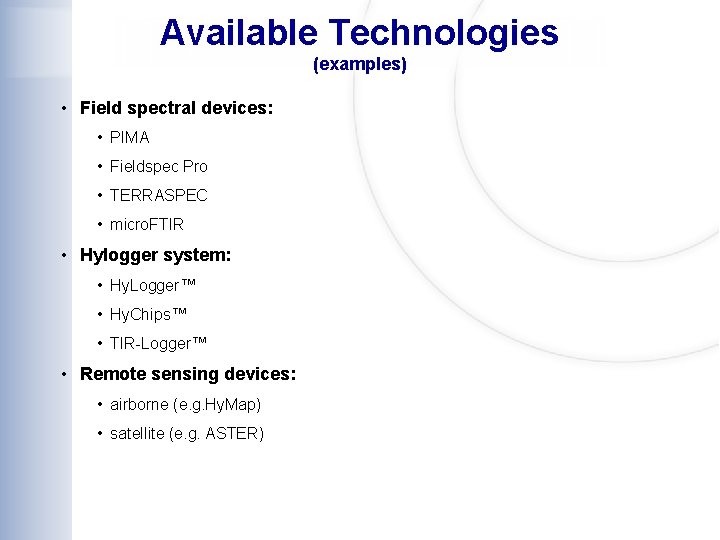 Available Technologies
(examples)

• Field spectral devices:
• PIMA
• Fieldspec Pro
• TERRASPEC
• microFTIR
• Hylogger system:
• HyLogger™
• HyChips™
• TIR-Logger™
• Remote sensing devices:
• airborne (e.g.HyMap)
• satellite (e.g. ASTER)